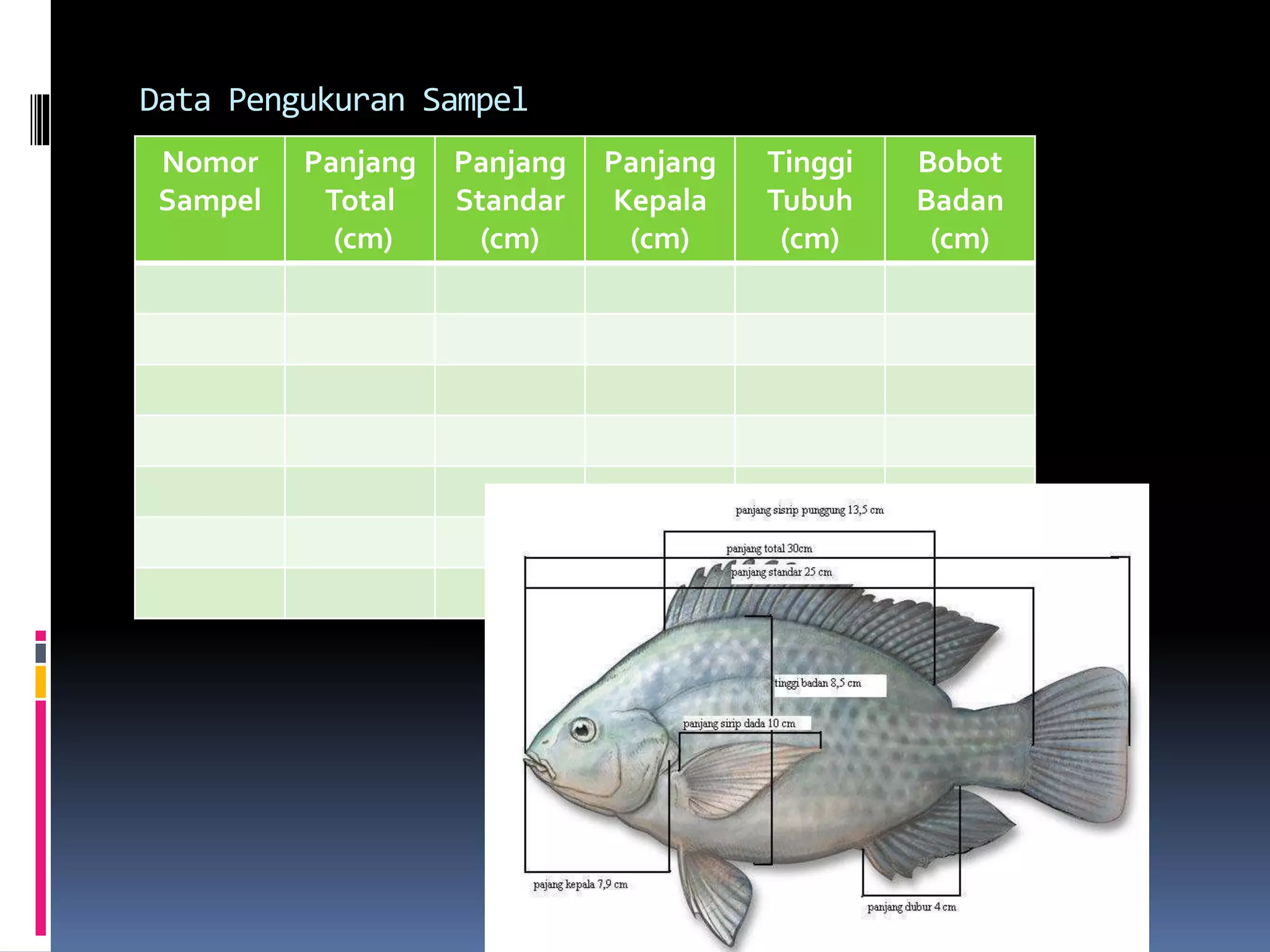 Data Pengukuran Sampel

| Nomor Sampel | Panjang Total (cm) | Panjang Standar (cm) | Panjang Kepala (cm) | Tinggi Tubuh (cm) | Bobot Badan (cm) |
|---|---|---|---|---|---|
| | | | | | |
| | | | | | |
| | | | | | |
| | | | | | |
| | | | | | |
| | | | | | |
| | | | | | |

panjang sisrip punggung 13,5 cm
panjang total 30cm
panjang standar 25 cm
tinggi badan 8,5 cm
panjang sirip dada 10 cm
pajang kepala 7,9 cm
panjang dubur 4 cm